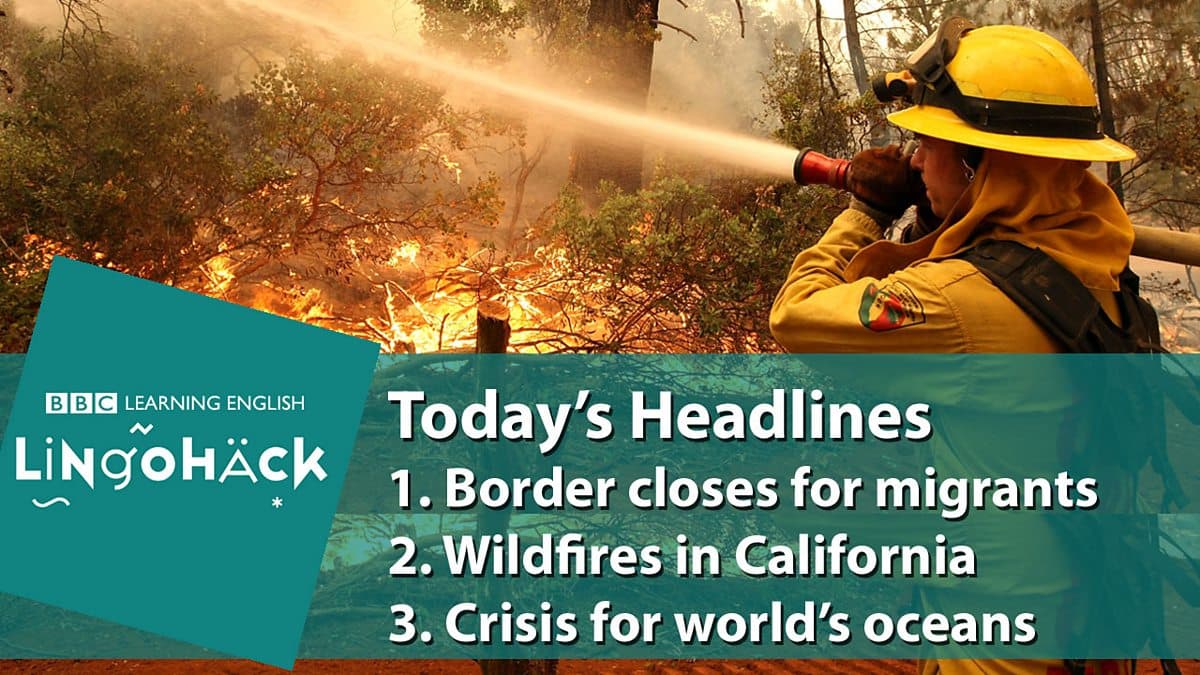 BBC LEARNING ENGLISH
LINGOHACK

Today's Headlines
1. Border closes for migrants
2. Wildfires in California
3. Crisis for world's oceans